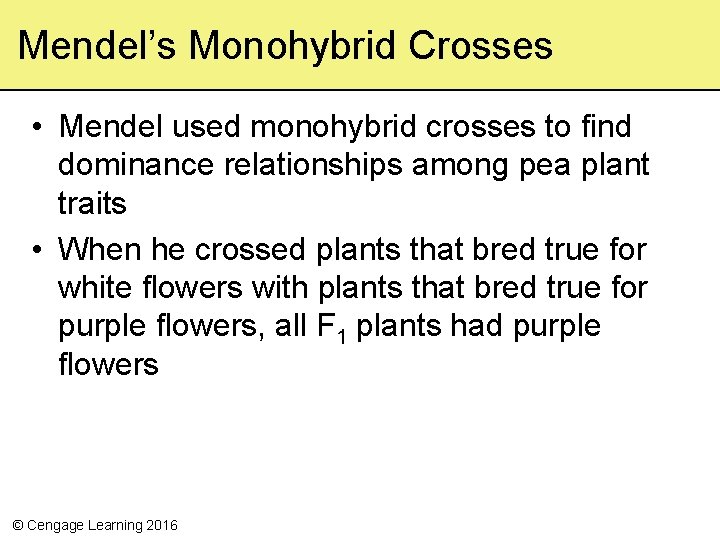 Mendel's Monohybrid Crosses

• Mendel used monohybrid crosses to find dominance relationships among pea plant traits

• When he crossed plants that bred true for white flowers with plants that bred true for purple flowers, all $F_1$ plants had purple flowers

© Cengage Learning 2016